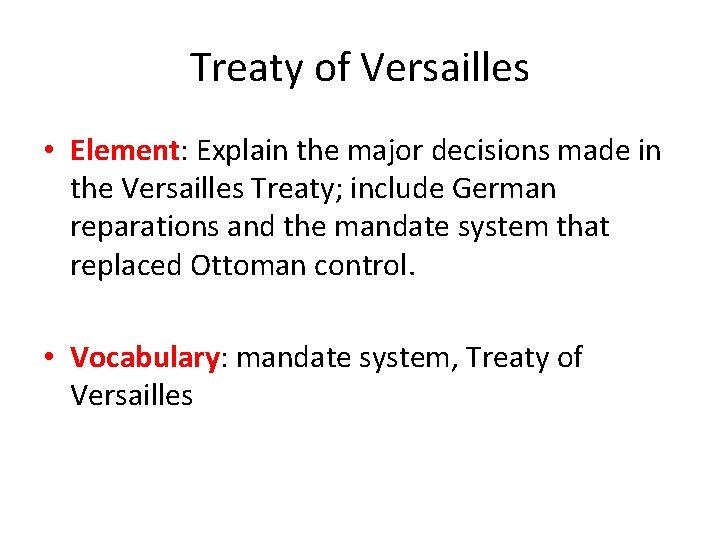 Treaty of Versailles

• Element: Explain the major decisions made in the Versailles Treaty; include German reparations and the mandate system that replaced Ottoman control.

• Vocabulary: mandate system, Treaty of Versailles